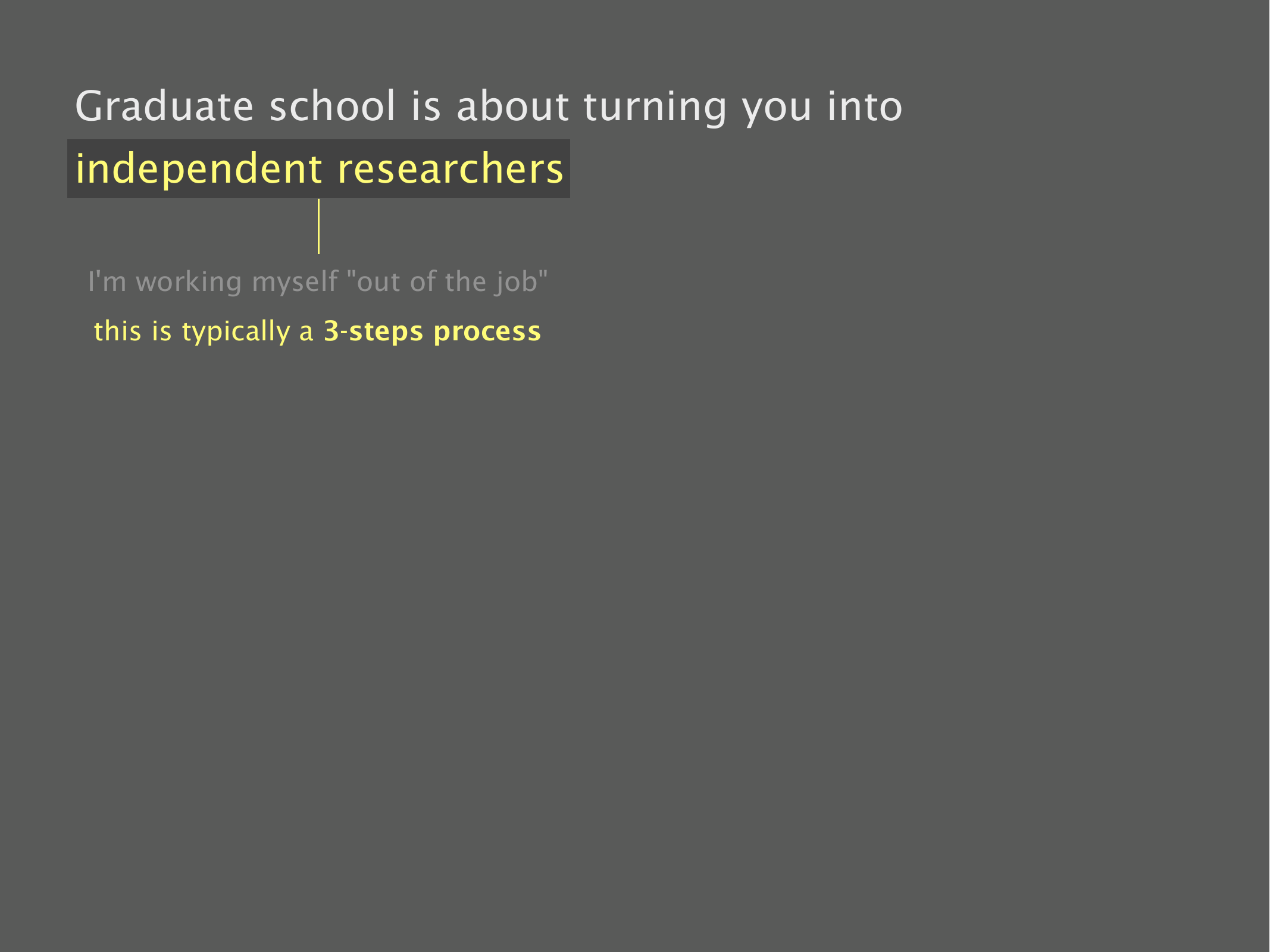 Graduate school is about turning you into independent researchers

I'm working myself "out of the job"

this is typically a 3-steps process